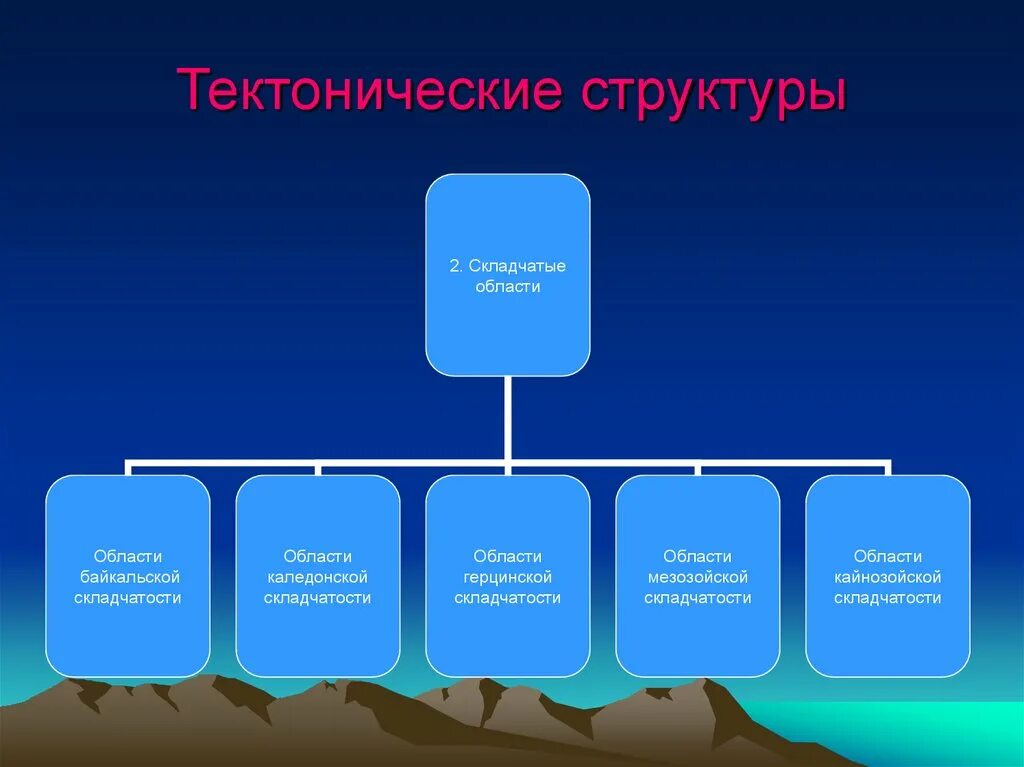 Тектонические структуры

2. Складчатые области

Области байкальской складчатости

Области каледонской складчатости

Области герцинской складчатости

Области мезозойской складчатости

Области кайнозойской складчатости